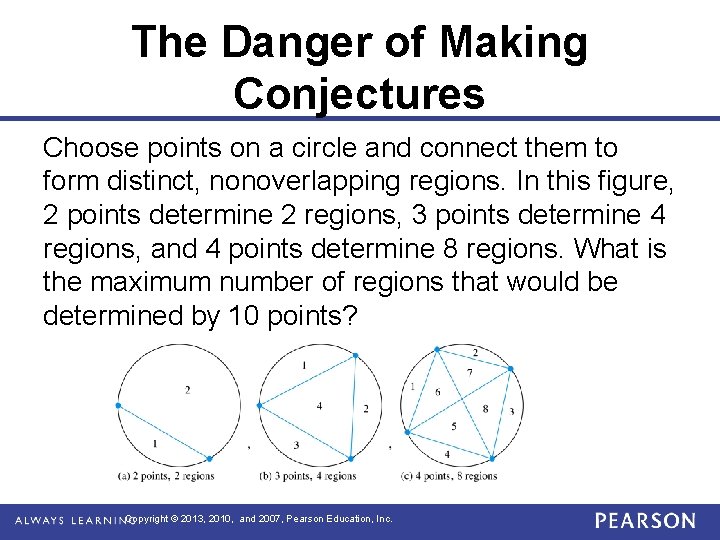 The Danger of Making Conjectures

Choose points on a circle and connect them to form distinct, nonoverlapping regions. In this figure, 2 points determine 2 regions, 3 points determine 4 regions, and 4 points determine 8 regions. What is the maximum number of regions that would be determined by 10 points?

2
1
(a) 2 points, 2 regions

1
4
2
3
(b) 3 points, 4 regions

2
7
1
6
8
3
5
4
(c) 4 points, 8 regions

ALWAYS LEARNING

Copyright © 2013, 2010, and 2007, Pearson Education, Inc.

PEARSON